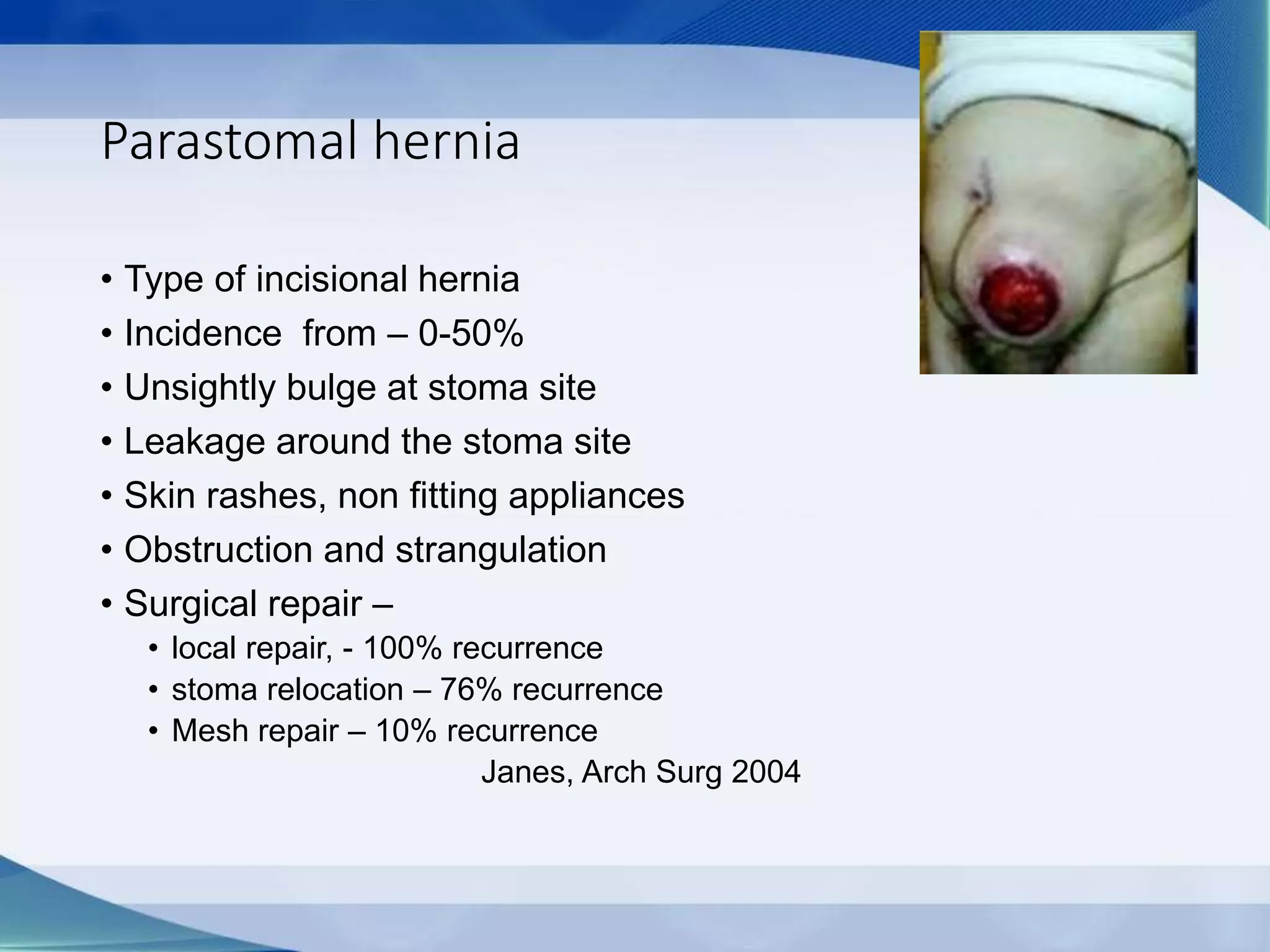 Parastomal hernia

• Type of incisional hernia
• Incidence  from – 0-50%
• Unsightly bulge at stoma site
• Leakage around the stoma site
• Skin rashes, non fitting appliances
• Obstruction and strangulation
• Surgical repair –
  • local repair, - 100% recurrence
  • stoma relocation – 76% recurrence
  • Mesh repair – 10% recurrence

Janes, Arch Surg 2004